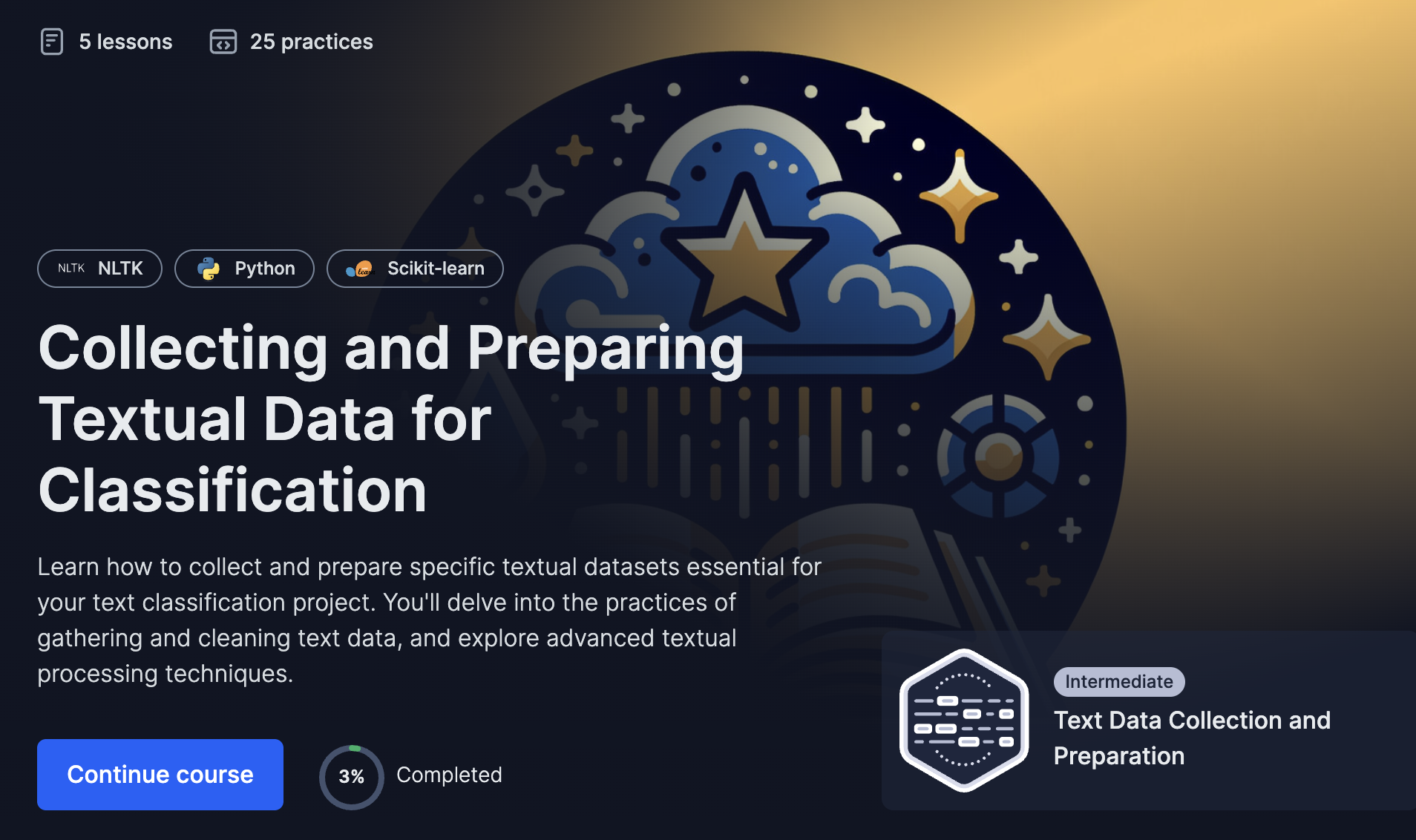 5 lessons 25 practices

NLTK NLTK Python Scikit-learn

Collecting and Preparing Textual Data for Classification

Learn how to collect and prepare specific textual datasets essential for your text classification project. You'll delve into the practices of gathering and cleaning text data, and explore advanced textual processing techniques.

Continue course

3% Completed

Intermediate

Text Data Collection and Preparation